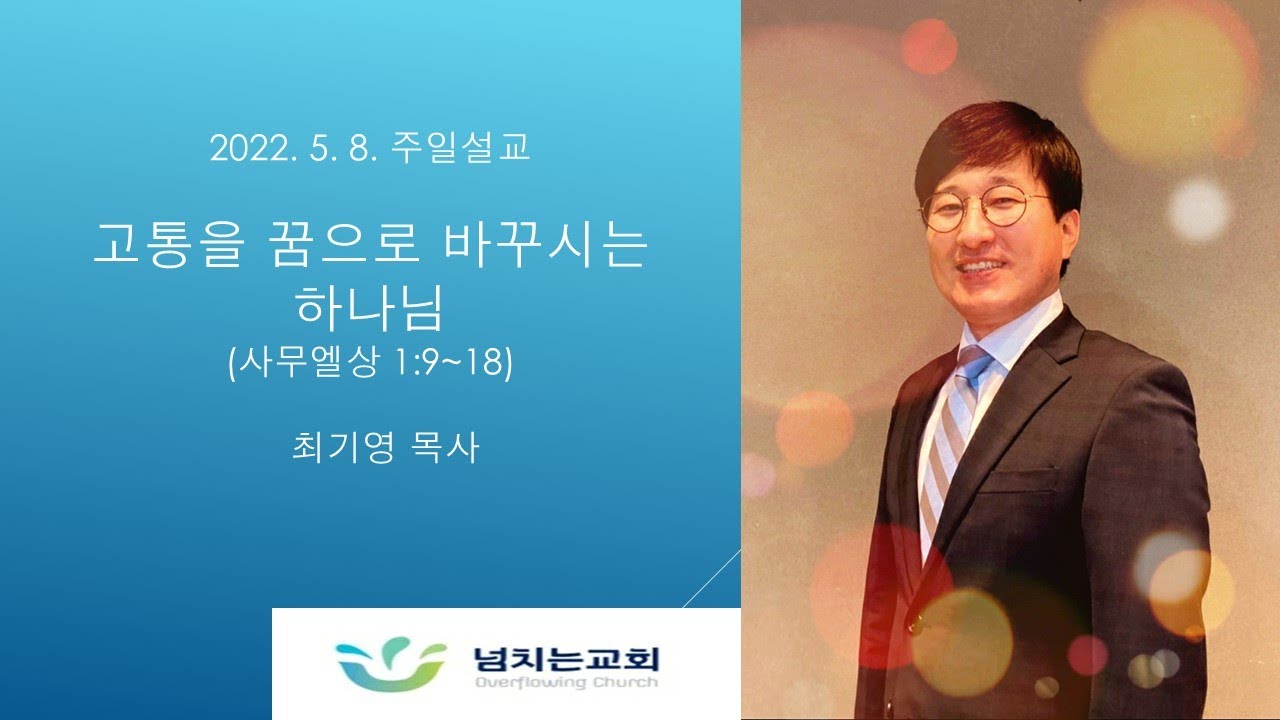 2022. 5. 8. 주일설교

고통을 꿈으로 바꾸시는 하나님
(사무엘상 1:9~18)

최기영 목사

넘치는교회
Overflowing Church